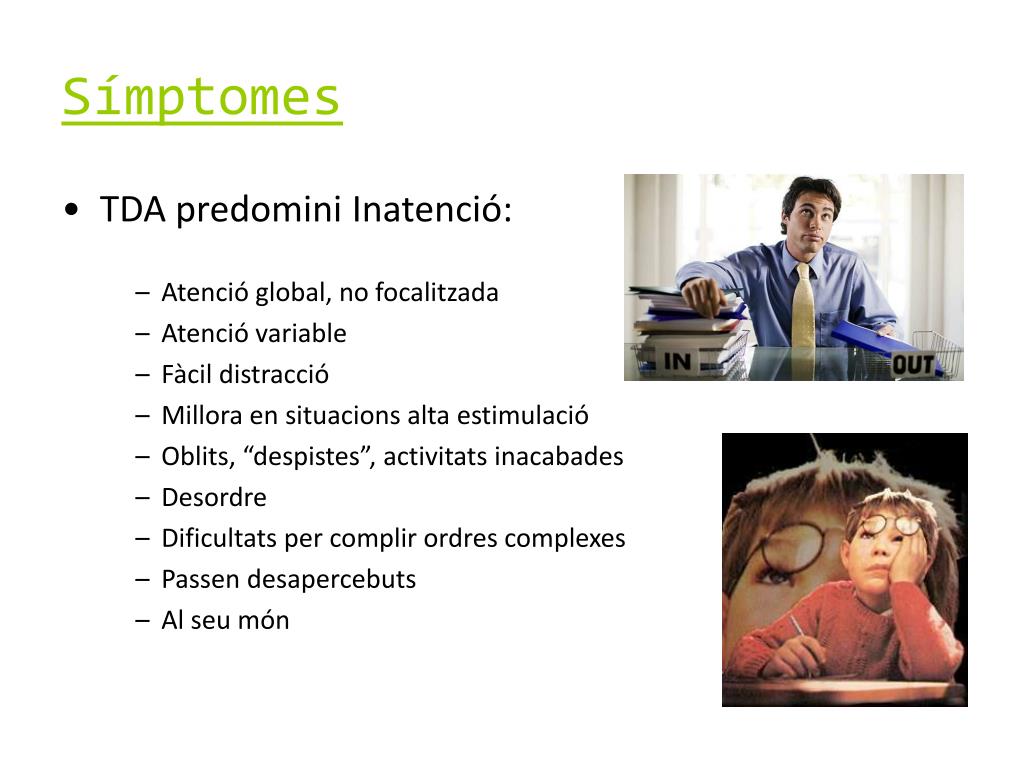 Símptomes

• TDA predomini Inatenció:

– Atenció global, no focalitzada
– Atenció variable
– Fàcil distracció
– Millora en situacions alta estimulació
– Oblits, “despistes”, activitats inacabades
– Desordre
– Dificultats per complir ordres complexes
– Passen desapercebuts
– Al seu món

IN
OUT